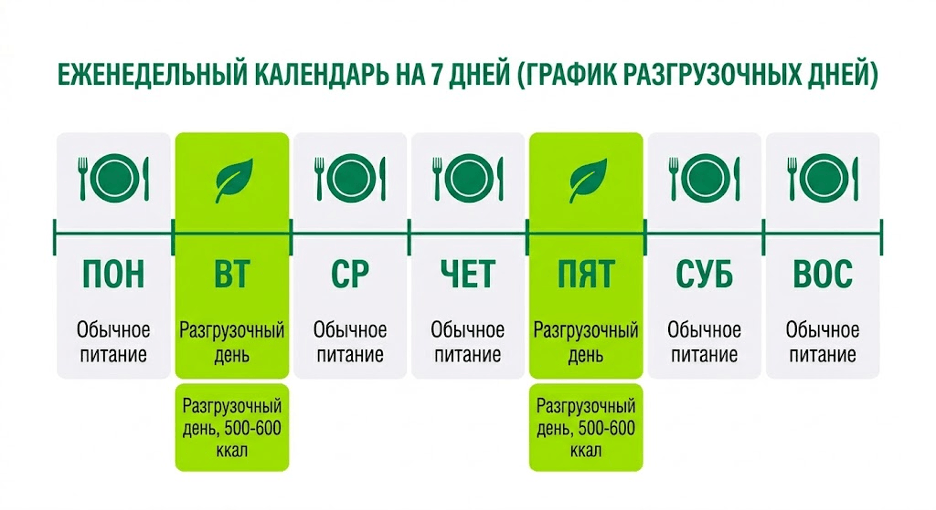 ЕЖЕНЕДЕЛЬНЫЙ КАЛЕНДАРЬ НА 7 ДНЕЙ (ГРАФИК РАЗГРУЗОЧНЫХ ДНЕЙ)

ПОН
Обычное питание

ВТ
Разгрузочный день

Разгрузочный день, 500-600 ккал

СР
Обычное питание

ЧЕТ
Обычное питание

ПЯТ
Разгрузочный день

Разгрузочный день, 500-600 ккал

СУБ
Обычное питание

ВОС
Обычное питание